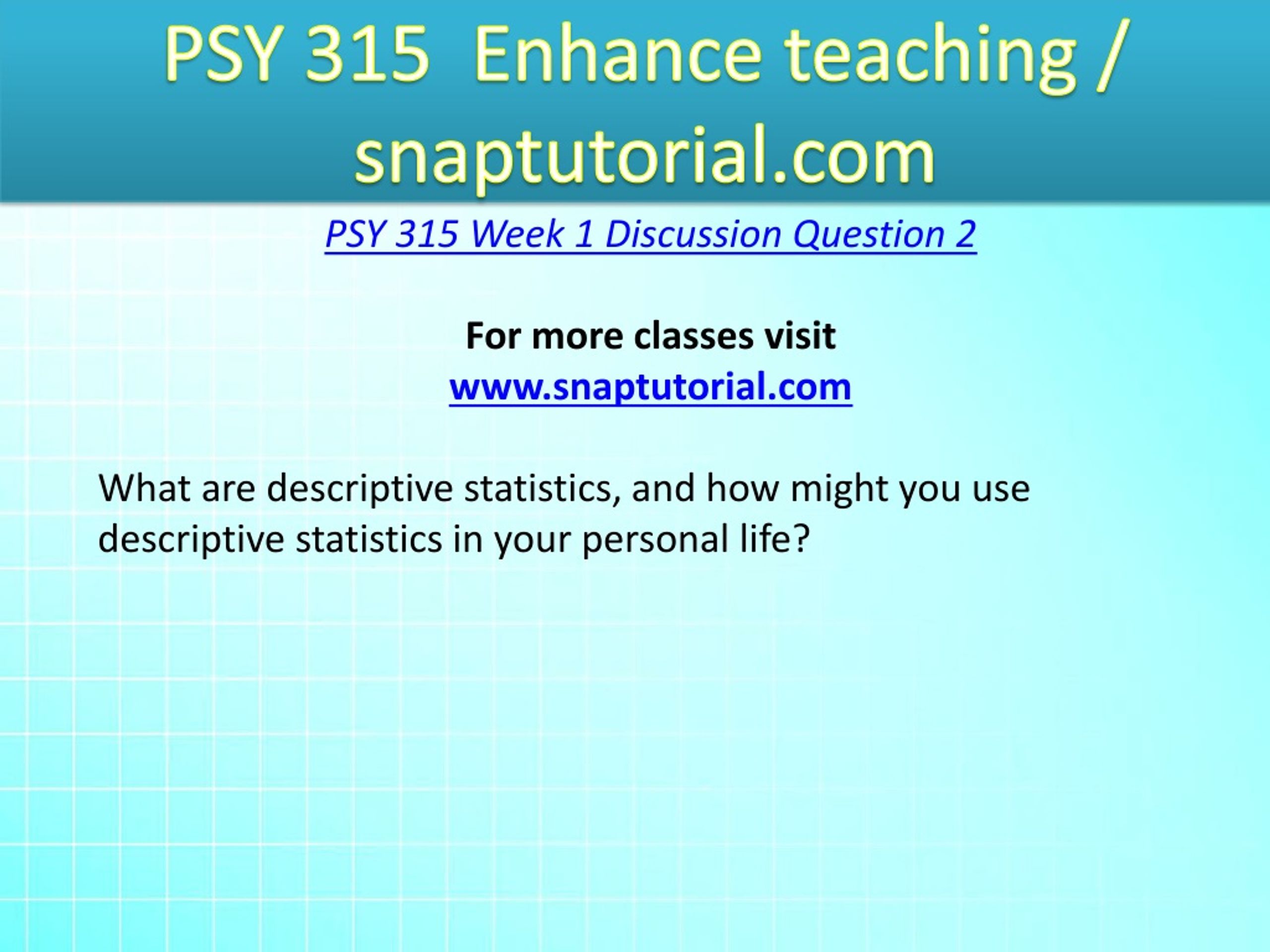 PSY 315 Enhance teaching / snaptutorial.com

PSY 315 Week 1 Discussion Question 2

For more classes visit
www.snaptutorial.com

What are descriptive statistics, and how might you use descriptive statistics in your personal life?